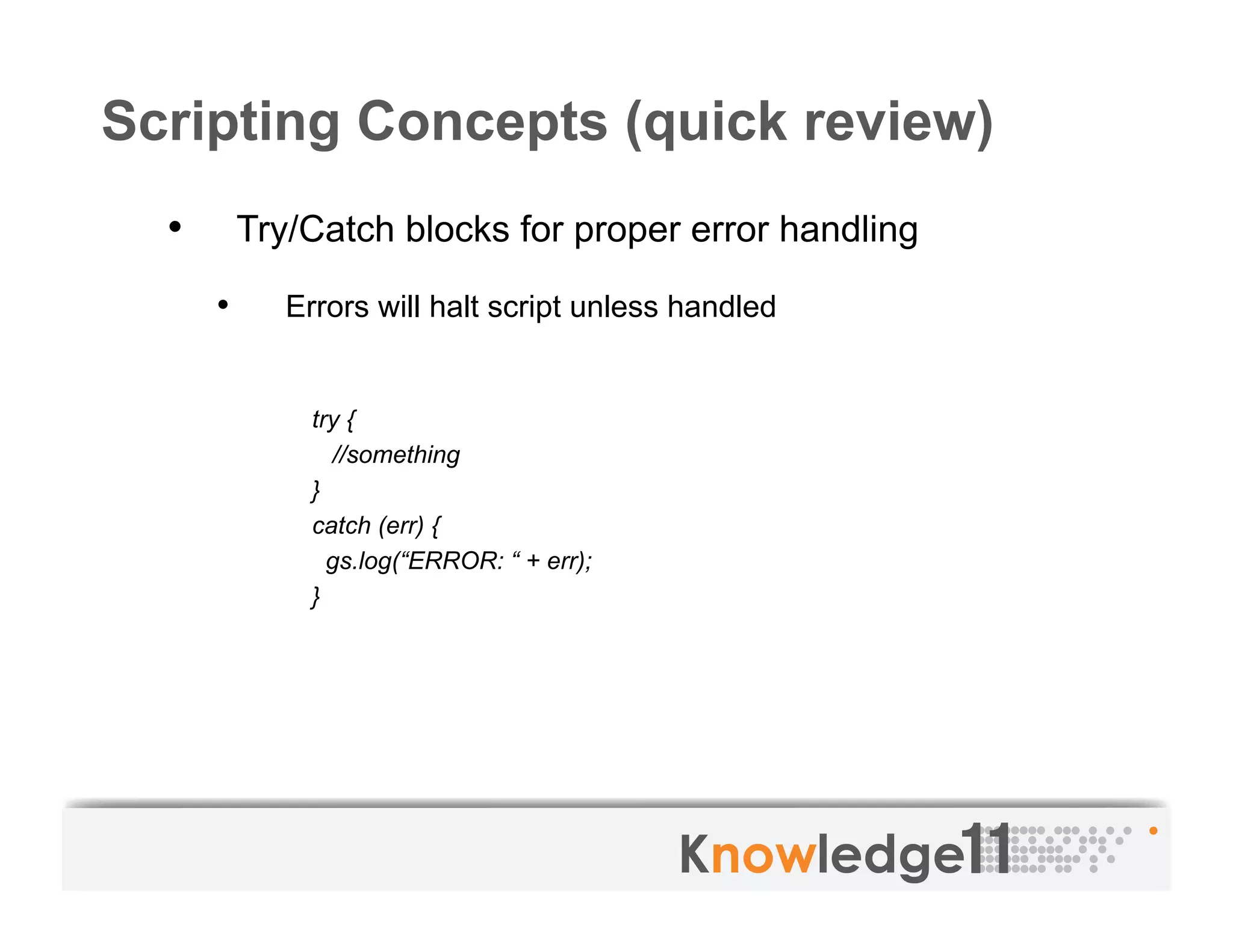 Scripting Concepts (quick review)

• Try/Catch blocks for proper error handling

• Errors will halt script unless handled

try {
//something
}
catch (err) {
gs.log(“ERROR: “ + err);
}

Knowledge11